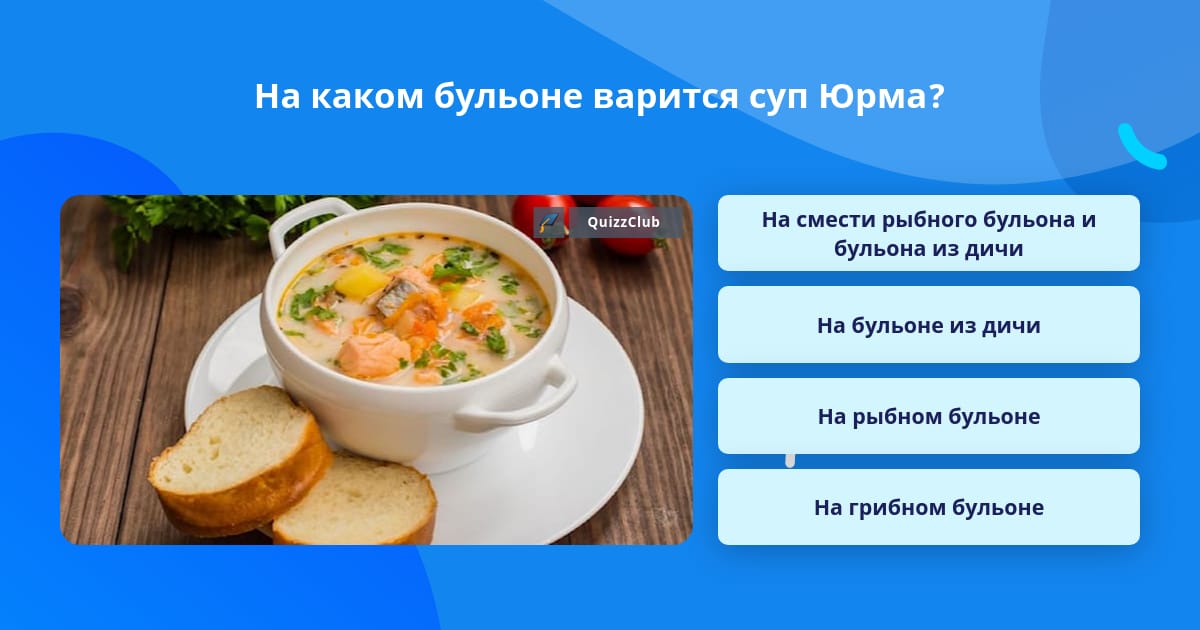 На каком бульоне варится суп Юрма?

QuizzClub

На смести рыбного бульона и бульона из дичи

На бульоне из дичи

На рыбном бульоне

На грибном бульоне